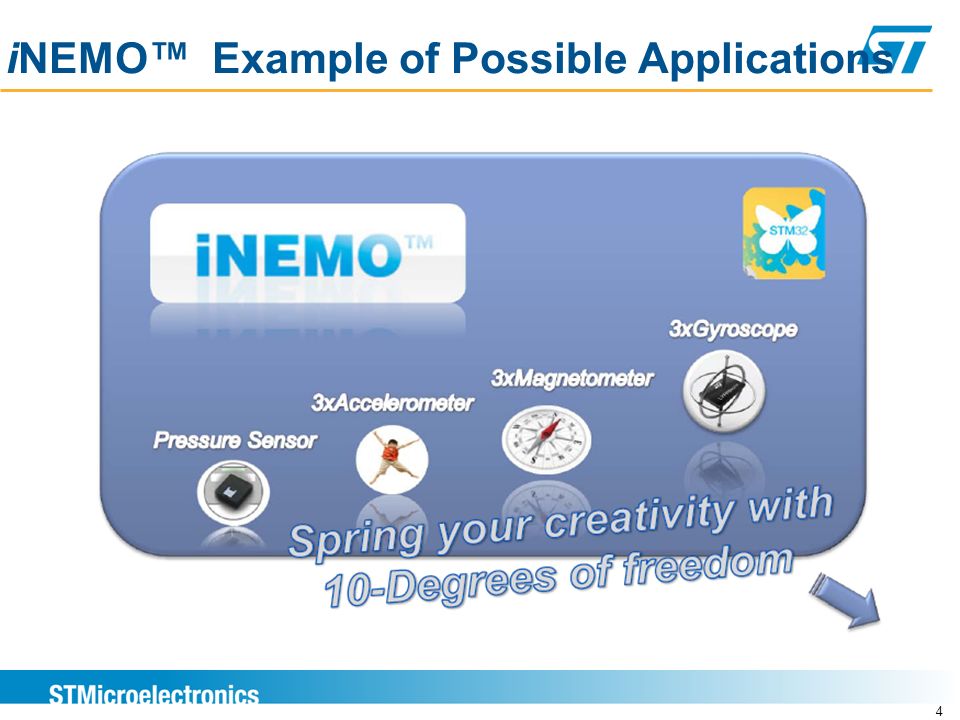 iNEMO™ Example of Possible Applications

iNEMO™

STM32

3xGyroscope

3xMagnetometer

3xAccelerometer

Pressure Sensor

Spring your creativity with 10-Degrees of freedom

STMicroelectronics

4